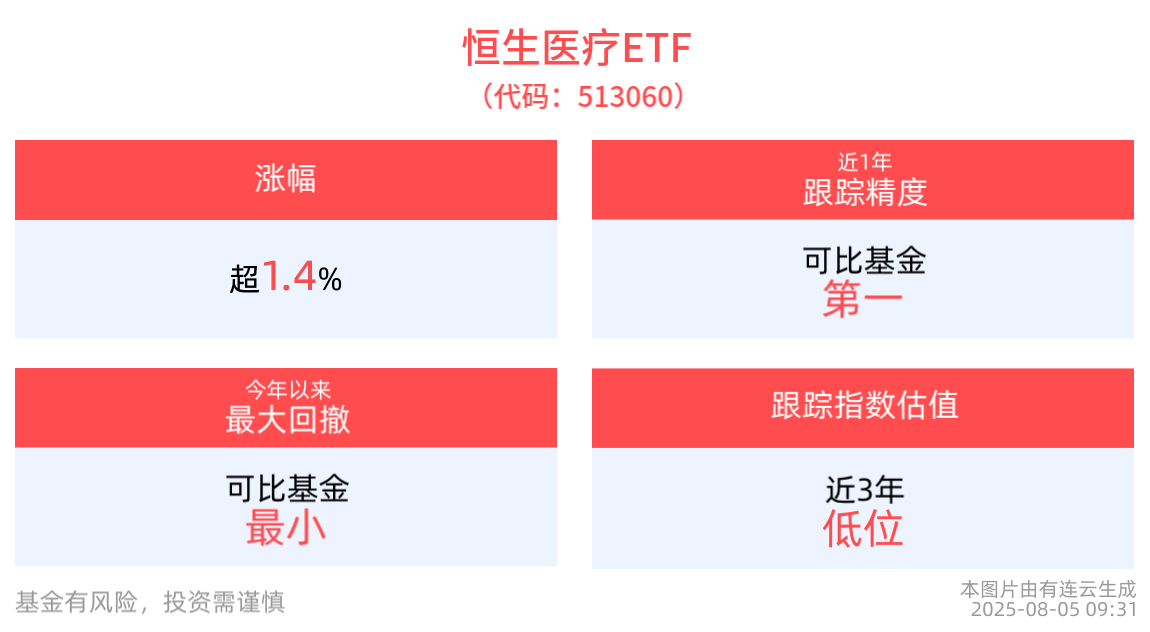 恒生医疗ETF
（代码：513060）

涨幅

超1.4%

近1年
跟踪精度

可比基金
第一

今年以来
最大回撤

可比基金
最小

跟踪指数估值

近3年
低位

基金有风险，投资需谨慎

本图片由有连云生成
2025-08-05 09:31